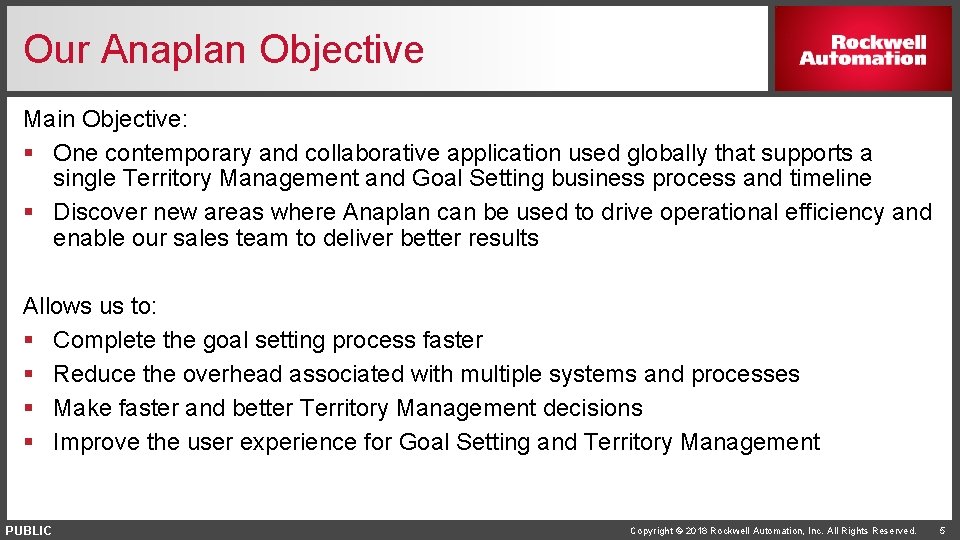 Our Anaplan Objective

Rockwell Automation

Main Objective:

▪ One contemporary and collaborative application used globally that supports a single Territory Management and Goal Setting business process and timeline
▪ Discover new areas where Anaplan can be used to drive operational efficiency and enable our sales team to deliver better results

Allows us to:

▪ Complete the goal setting process faster
▪ Reduce the overhead associated with multiple systems and processes
▪ Make faster and better Territory Management decisions
▪ Improve the user experience for Goal Setting and Territory Management

PUBLIC

Copyright © 2018 Rockwell Automation, Inc. All Rights Reserved.

5